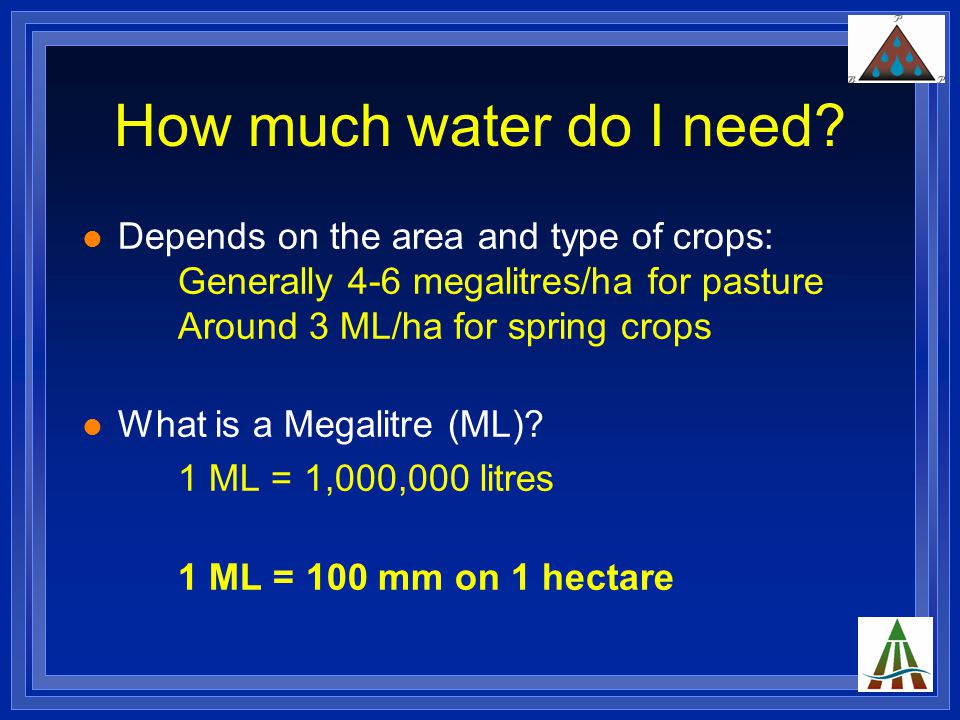 How much water do I need?

Depends on the area and type of crops:
Generally 4-6 megalitres/ha for pasture
Around 3 ML/ha for spring crops

What is a Megalitre (ML)?
1 ML = 1,000,000 litres

1 ML = 100 mm on 1 hectare